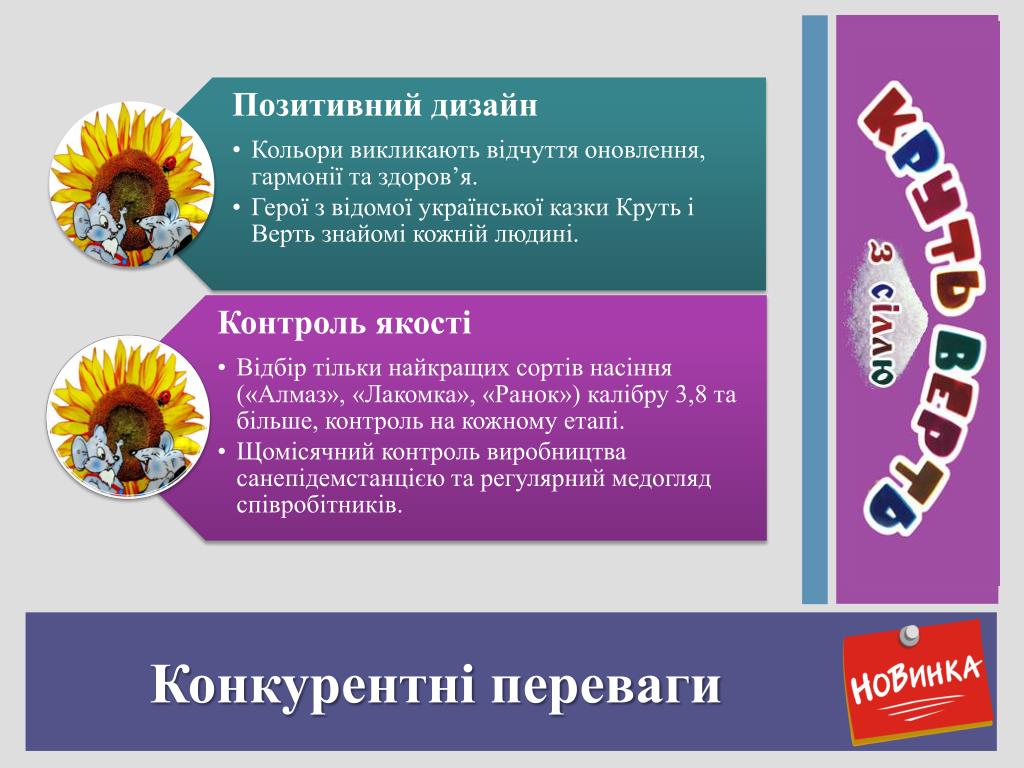 Позитивний дизайн

• Кольори викликають відчуття оновлення, гармонії та здоров’я.
• Герої з відомої української казки Круть і Верть знайомі кожній людині.

Контроль якості

• Відбір тільки найкращих сортів насіння («Алмаз», «Лакомка», «Ранок») калібру 3,8 та більше, контроль на кожному етапі.
• Щомісячний контроль виробництва санепідемстанцією та регулярний медогляд співробітників.

КРУТЬ ВЕРТЬ
з сіллю

Конкурентні переваги

НОВИНКА